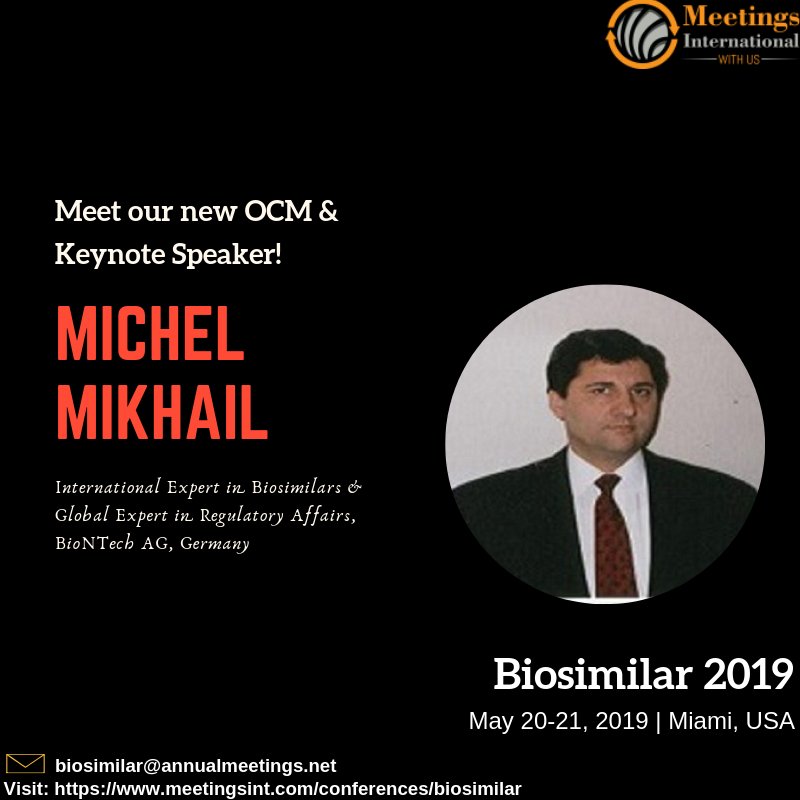 Meetings International
WITH US

Meet our new OCM & Keynote Speaker!

MICHEL MIKHAIL

International Expert in Biosimilars & Global Expert in Regulatory Affairs, BioNTech AG, Germany

Biosimilar 2019
May 20-21, 2019 | Miami, USA

biosimilar@annualmeetings.net
Visit: https://www.meetingsint.com/conferences/biosimilar